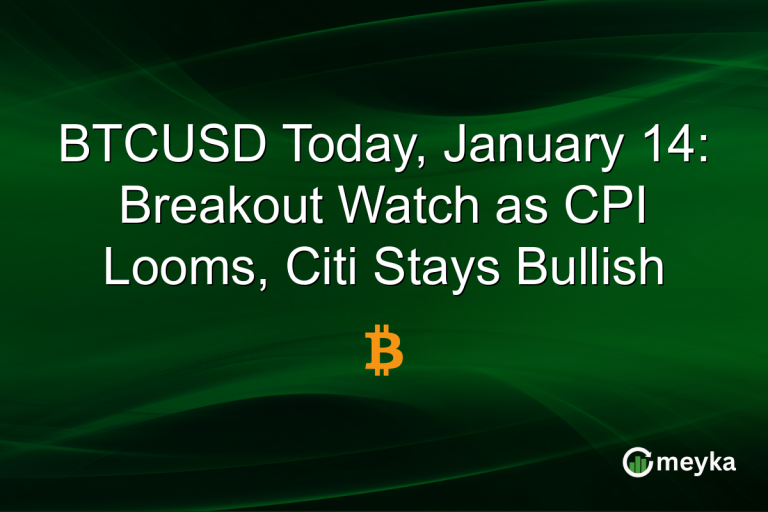 BTCUSD Today, January 14: Breakout Watch as CPI Looms, Citi Stays Bullish

₿

meyka